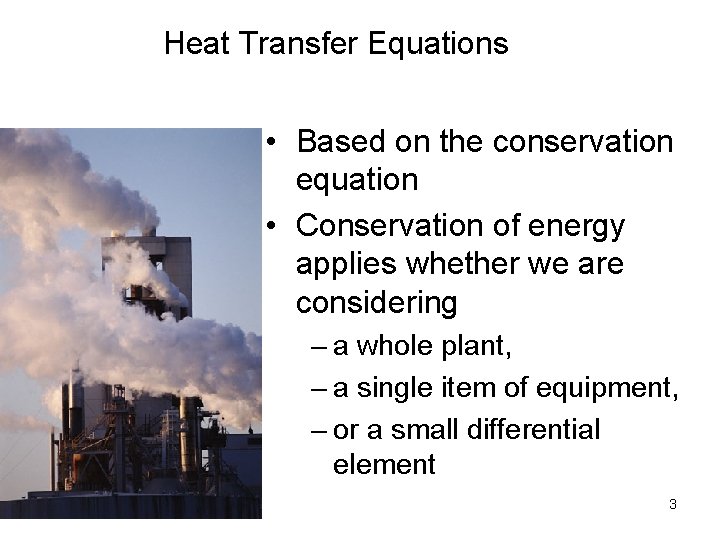 Heat Transfer Equations

• Based on the conservation equation

• Conservation of energy applies whether we are considering

– a whole plant,

– a single item of equipment,

– or a small differential element

3